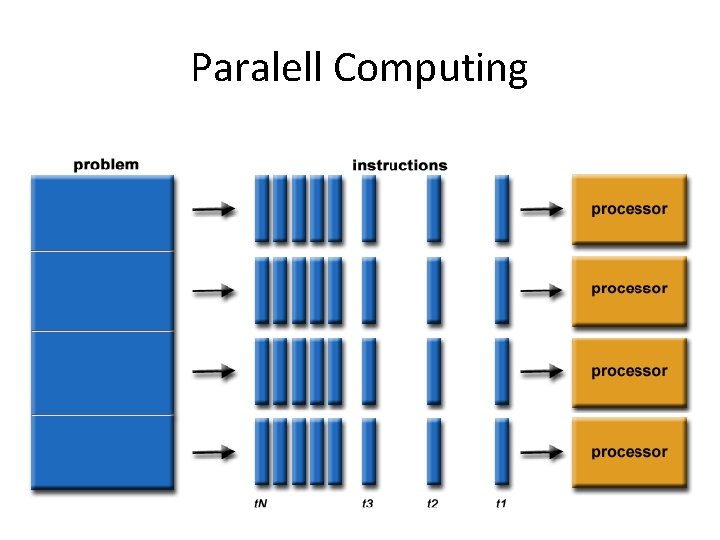 Paralell Computing

problem

instructions

processor

processor

processor

processor

tN

t3

t2

t1